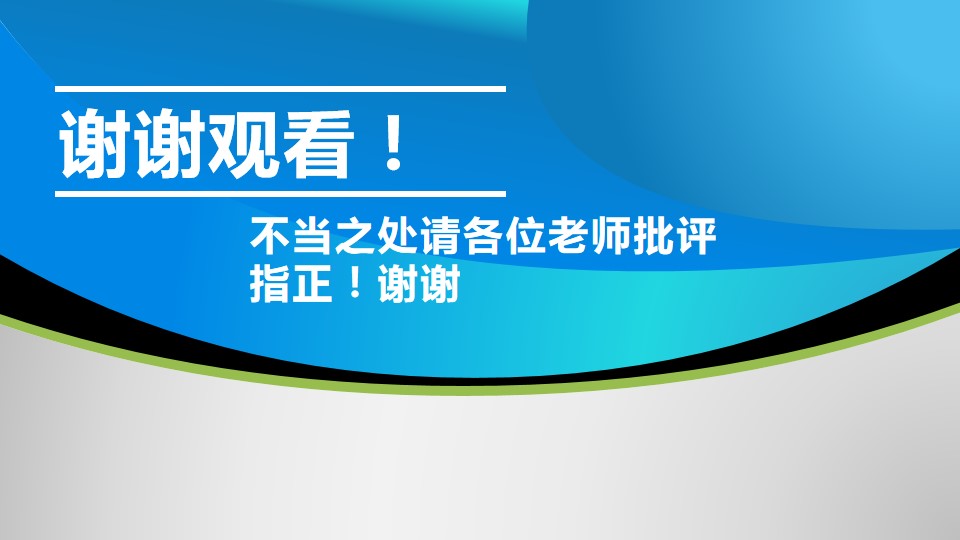 谢谢观看！

不当之处请各位老师批评指正！谢谢